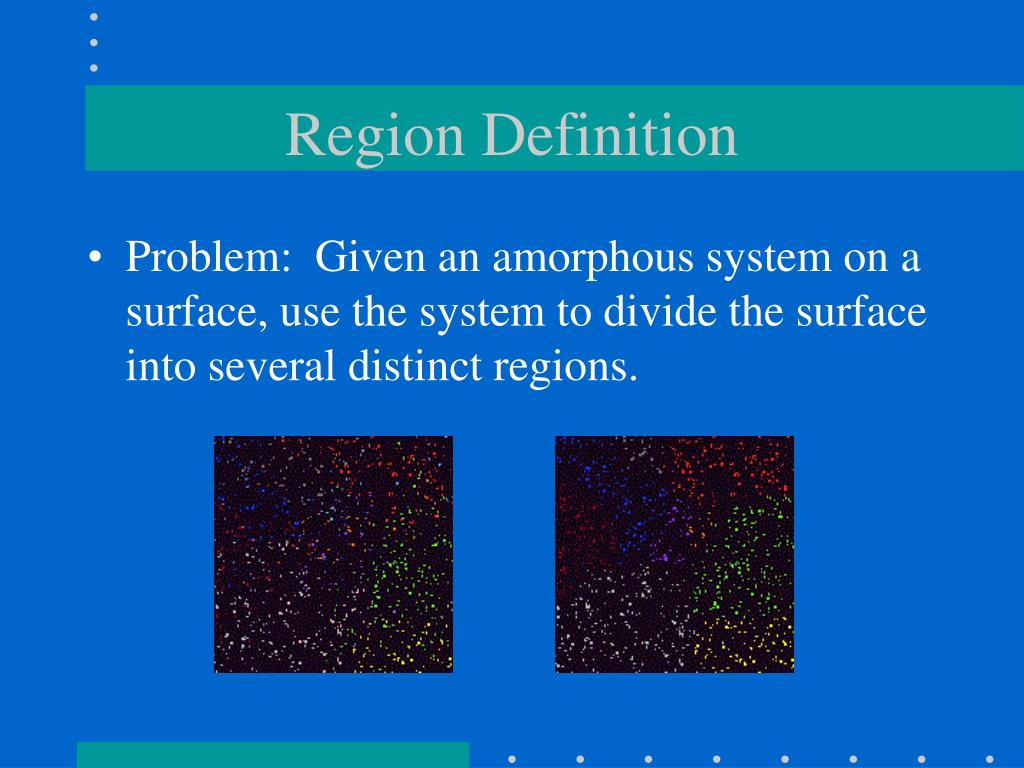 Region Definition

• Problem: Given an amorphous system on a surface, use the system to divide the surface into several distinct regions.